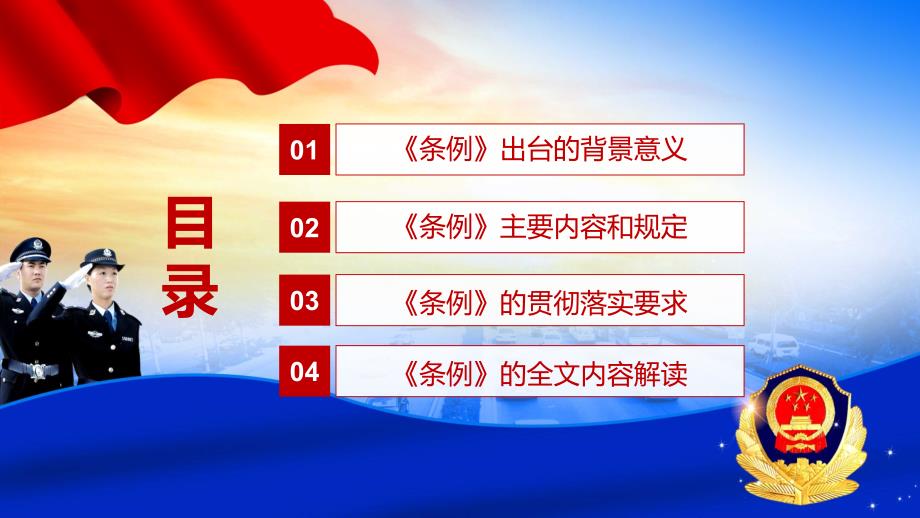 目录

01 《条例》出台的背景意义

02 《条例》主要内容和规定

03 《条例》的贯彻落实要求

04 《条例》的全文内容解读